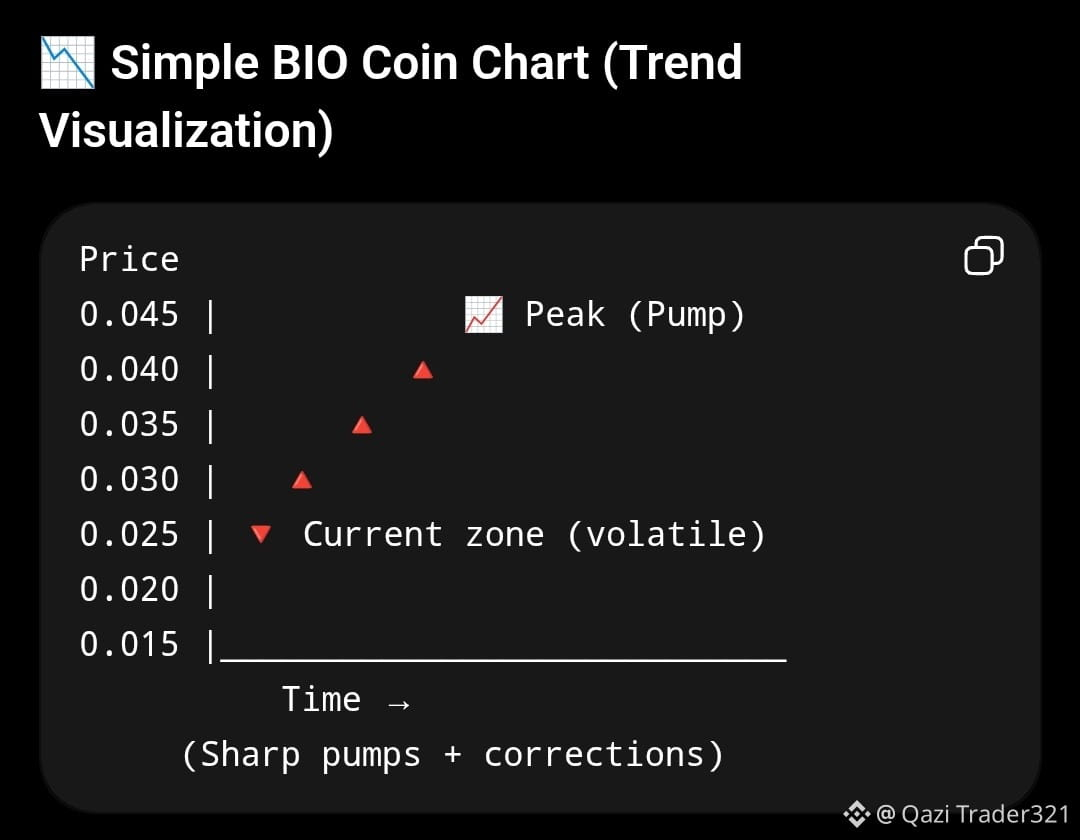 📉 Simple BIO Coin Chart (Trend Visualization)

Price
0.045 | 📈 Peak (Pump)
0.040 | 🔺
0.035 | 🔺
0.030 | 🔺
0.025 | 🔻 Current zone (volatile)
0.020 |
0.015 |____________________________
Time →
(Sharp pumps + corrections)

@ Qazi Trader321